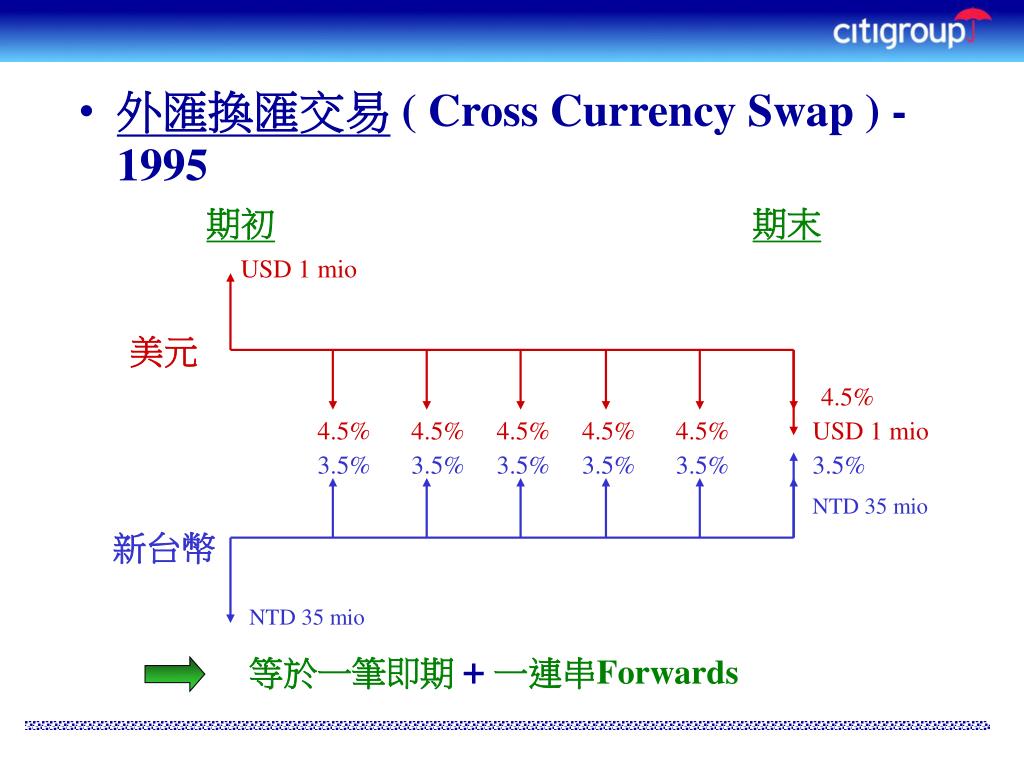 citigroup

• 外匯換匯交易 ( Cross Currency Swap ) - 1995

期初

期末

USD 1 mio

美元

4.5%

4.5% 4.5% 4.5% 4.5% 4.5% USD 1 mio

3.5% 3.5% 3.5% 3.5% 3.5% 3.5%

NTD 35 mio

新台幣

NTD 35 mio

等於一筆即期 + 一連串Forwards